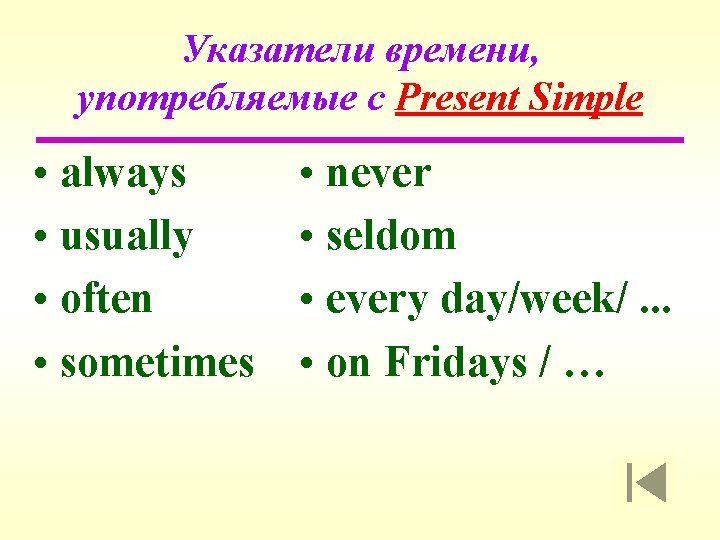 Указатели времени, употребляемые с Present Simple

• always
• usually
• often
• sometimes

• never
• seldom
• every day/week/ ...
• on Fridays / …